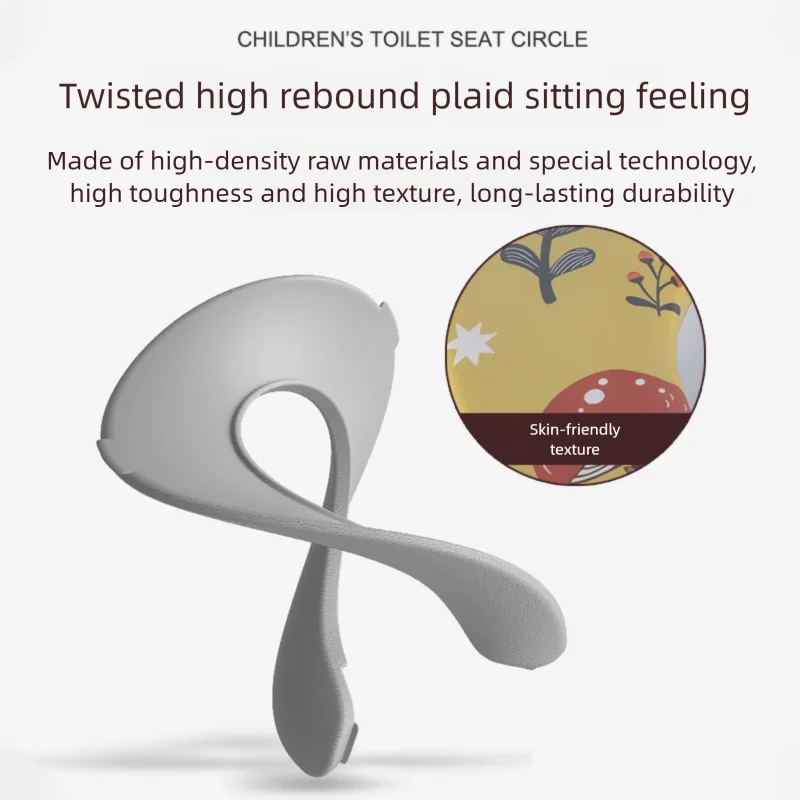 CHILDREN'S TOILET SEAT CIRCLE

Twisted high rebound plaid sitting feeling

Made of high-density raw materials and special technology, high toughness and high texture, long-lasting durability

Skin-friendly texture